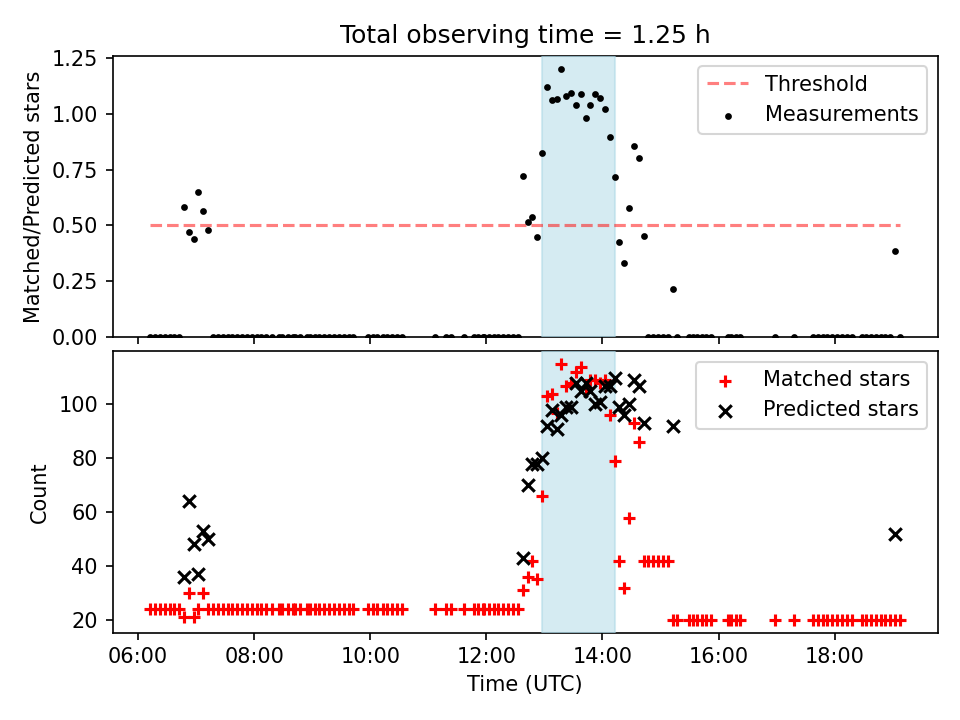 Total observing time = 1.25 h

Matched/Predicted stars

1.25
1.00
0.75
0.50
0.25
0.00

Threshold
Measurements

Count

100
80
60
40
20

Matched stars
Predicted stars

06:00 08:00 10:00 12:00 14:00 16:00 18:00

Time (UTC)